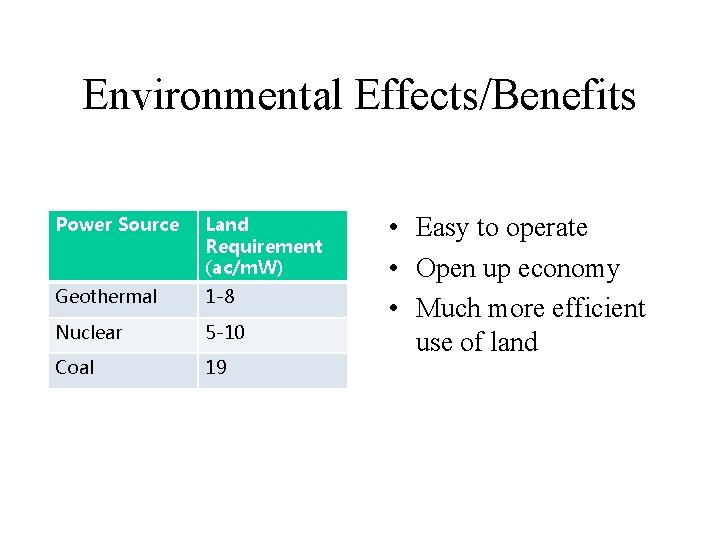 Environmental Effects/Benefits

| Power Source | Land Requirement (ac/mW) |
|---|---|
| Geothermal | 1-8 |
| Nuclear | 5-10 |
| Coal | 19 |

• Easy to operate
• Open up economy
• Much more efficient use of land